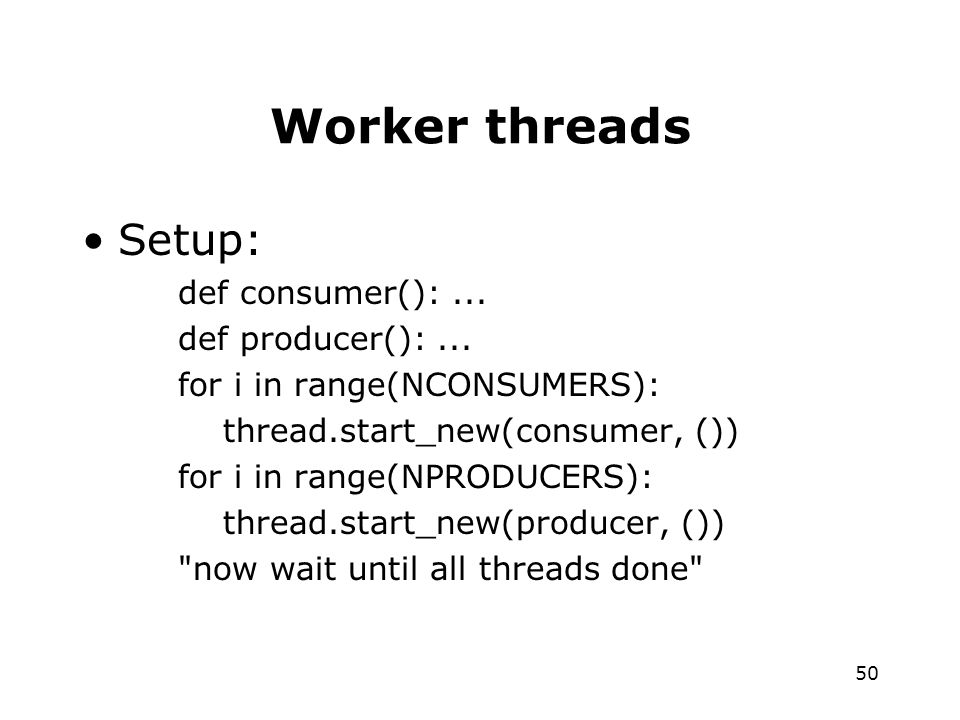 Worker threads

• Setup:

def consumer(): ...
def producer(): ...
for i in range(NCONSUMERS):
    thread.start_new(consumer, ())
for i in range(NPRODUCERS):
    thread.start_new(producer, ())
"now wait until all threads done"

50